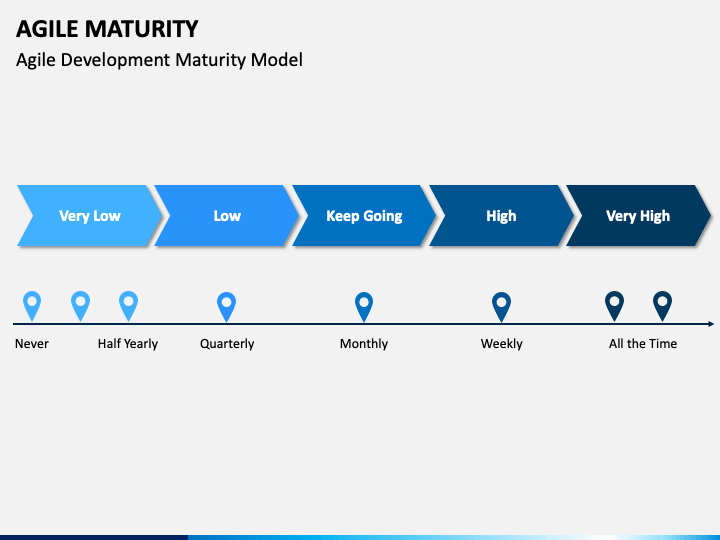 AGILE MATURITY

Agile Development Maturity Model

Very Low

Low

Keep Going

High

Very High

Never

Half Yearly

Quarterly

Monthly

Weekly

All the Time